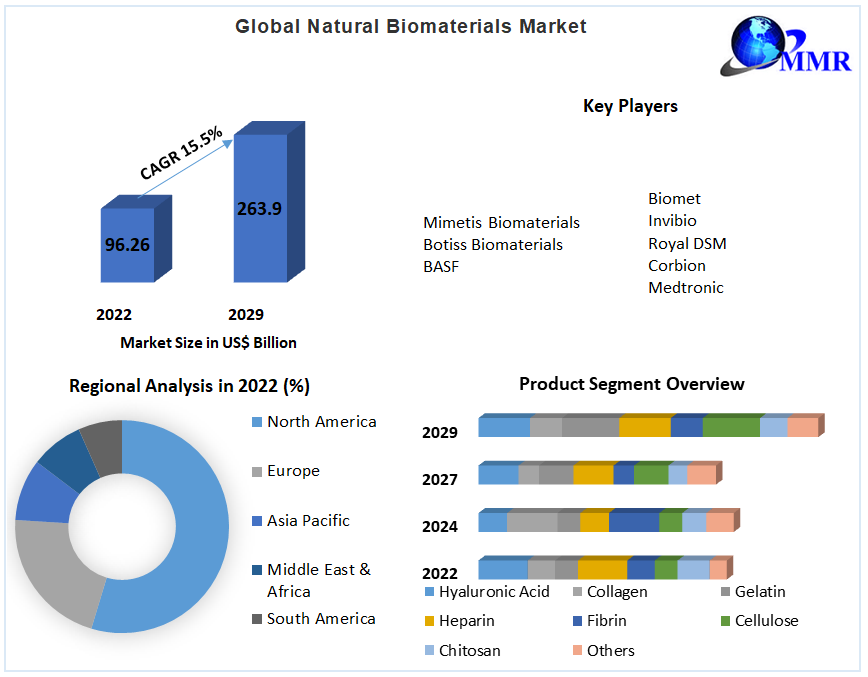 Global Natural Biomaterials Market

MMR

CAGR 15.5%

96.26

263.9

2022

2029

Market Size in US$ Billion

Key Players

Mimetis Biomaterials
Botiss Biomaterials
BASF

Biomet
Invibio
Royal DSM
Corbion
Medtronic

Regional Analysis in 2022 (%)

North America

Europe

Asia Pacific

Middle East & Africa

South America

Product Segment Overview

2029

2027

2024

2022

Hyaluronic Acid
Collagen
Gelatin
Heparin
Fibrin
Cellulose
Chitosan
Others